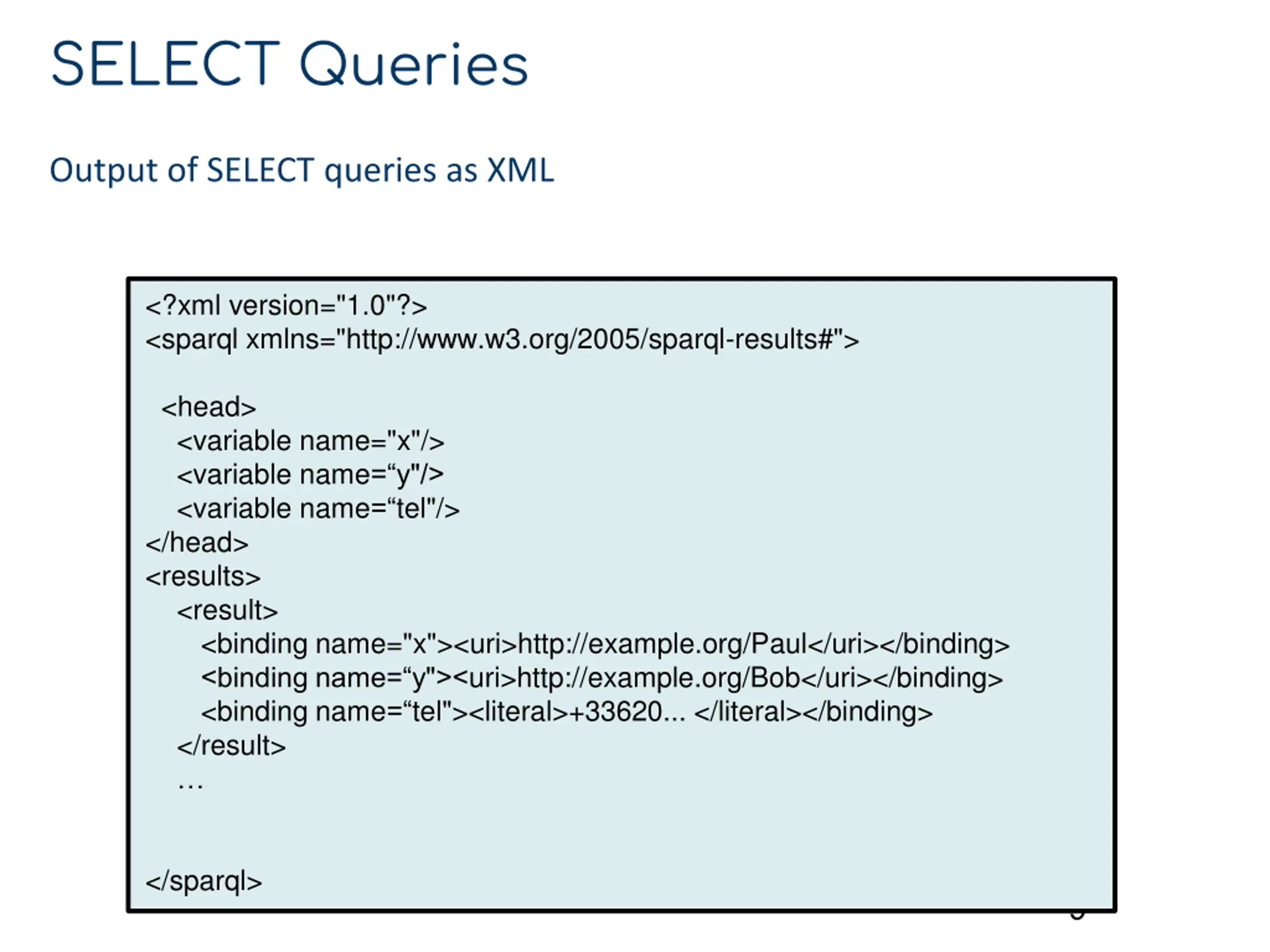 SELECT Queries

Output of SELECT queries as XML

<?xml version="1.0"?>
<sparql xmlns="http://www.w3.org/2005/sparql-results#">

<head>
<variable name="x"/>
<variable name=“y"/>
<variable name=“tel"/>
</head>
<results>
<result>
<binding name="x"><uri>http://example.org/Paul</uri></binding>
<binding name=“y"><uri>http://example.org/Bob</uri></binding>
<binding name=“tel"><literal>+33620... </literal></binding>
</result>
…

</sparql>